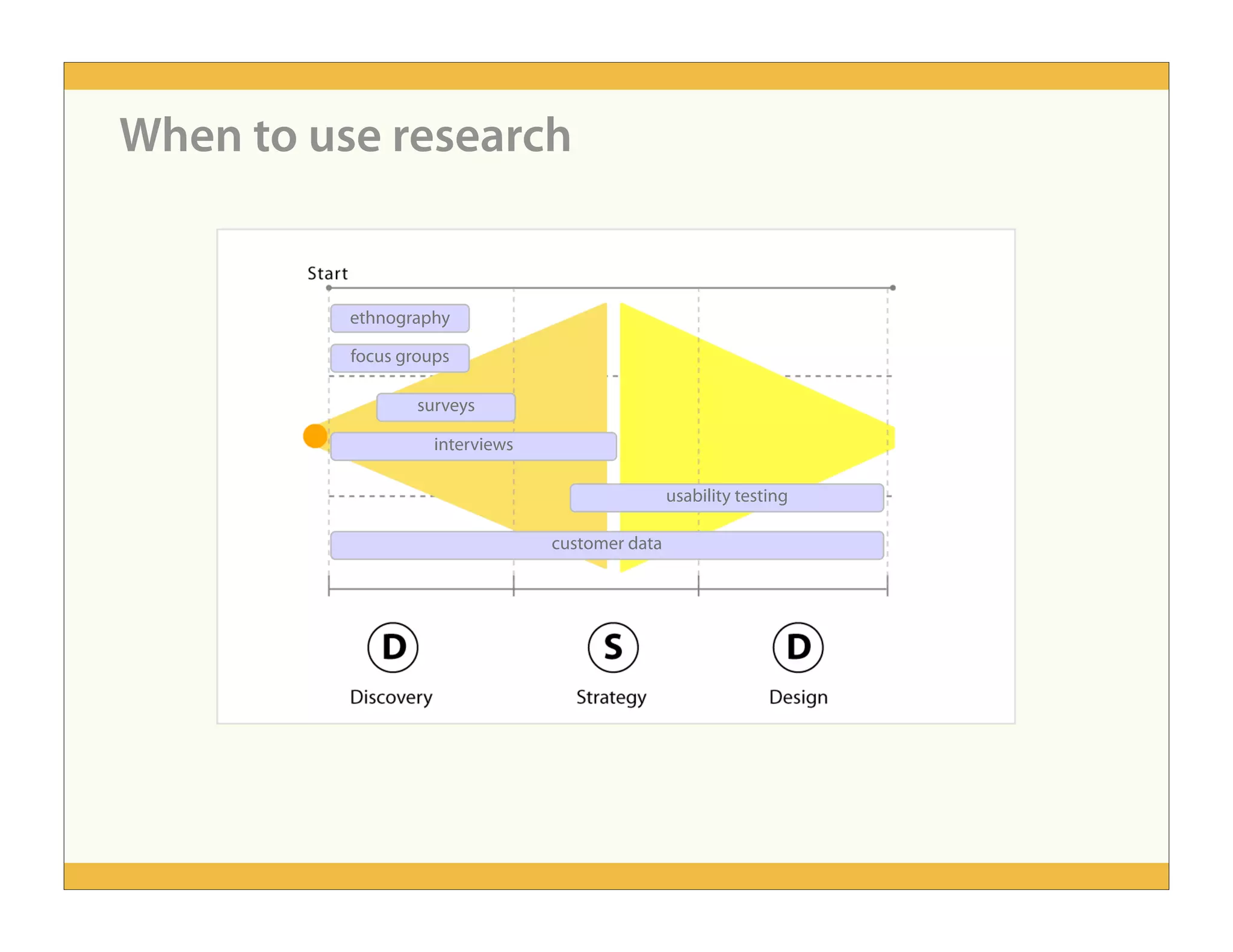 When to use research

Start

ethnography

focus groups

surveys

interviews

usability testing

customer data

D
Discovery

S
Strategy

D
Design